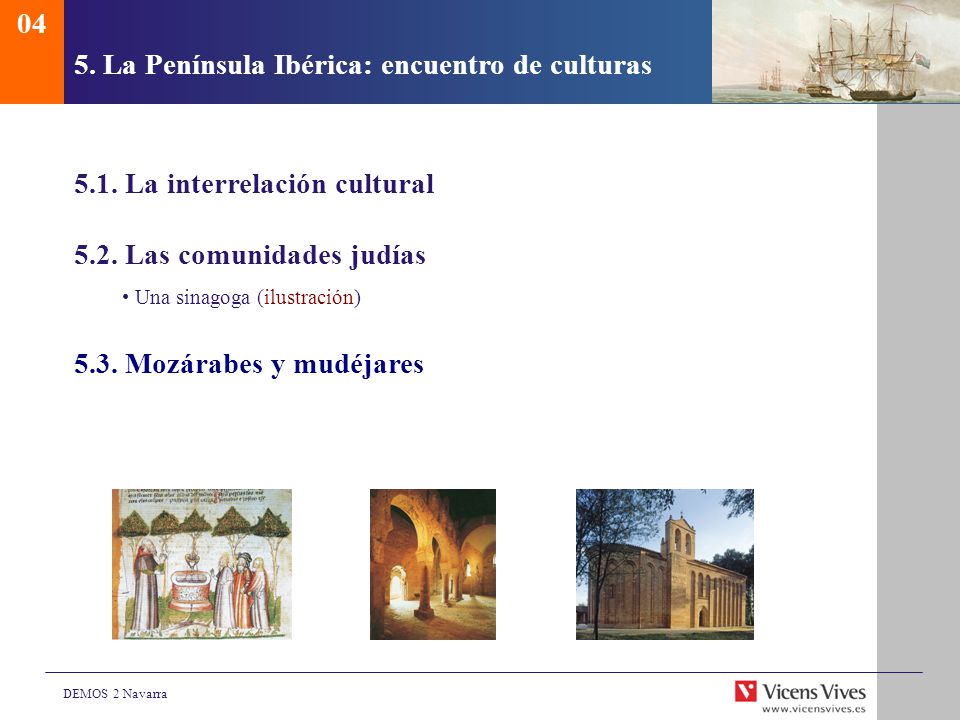 04

5. La Península Ibérica: encuentro de culturas

5.1. La interrelación cultural

5.2. Las comunidades judías

• Una sinagoga (ilustración)

5.3. Mozárabes y mudéjares

DEMOS 2 Navarra

Vicens Vives
www.vicensvives.es